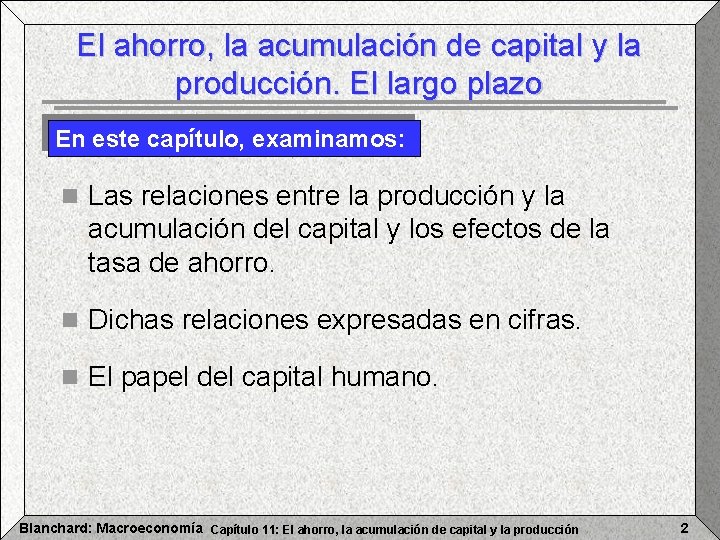 El ahorro, la acumulación de capital y la producción. El largo plazo

En este capítulo, examinamos:

Las relaciones entre la producción y la acumulación del capital y los efectos de la tasa de ahorro.

Dichas relaciones expresadas en cifras.

El papel del capital humano.

Blanchard: Macroeconomía Capítulo 11: El ahorro, la acumulación de capital y la producción 2